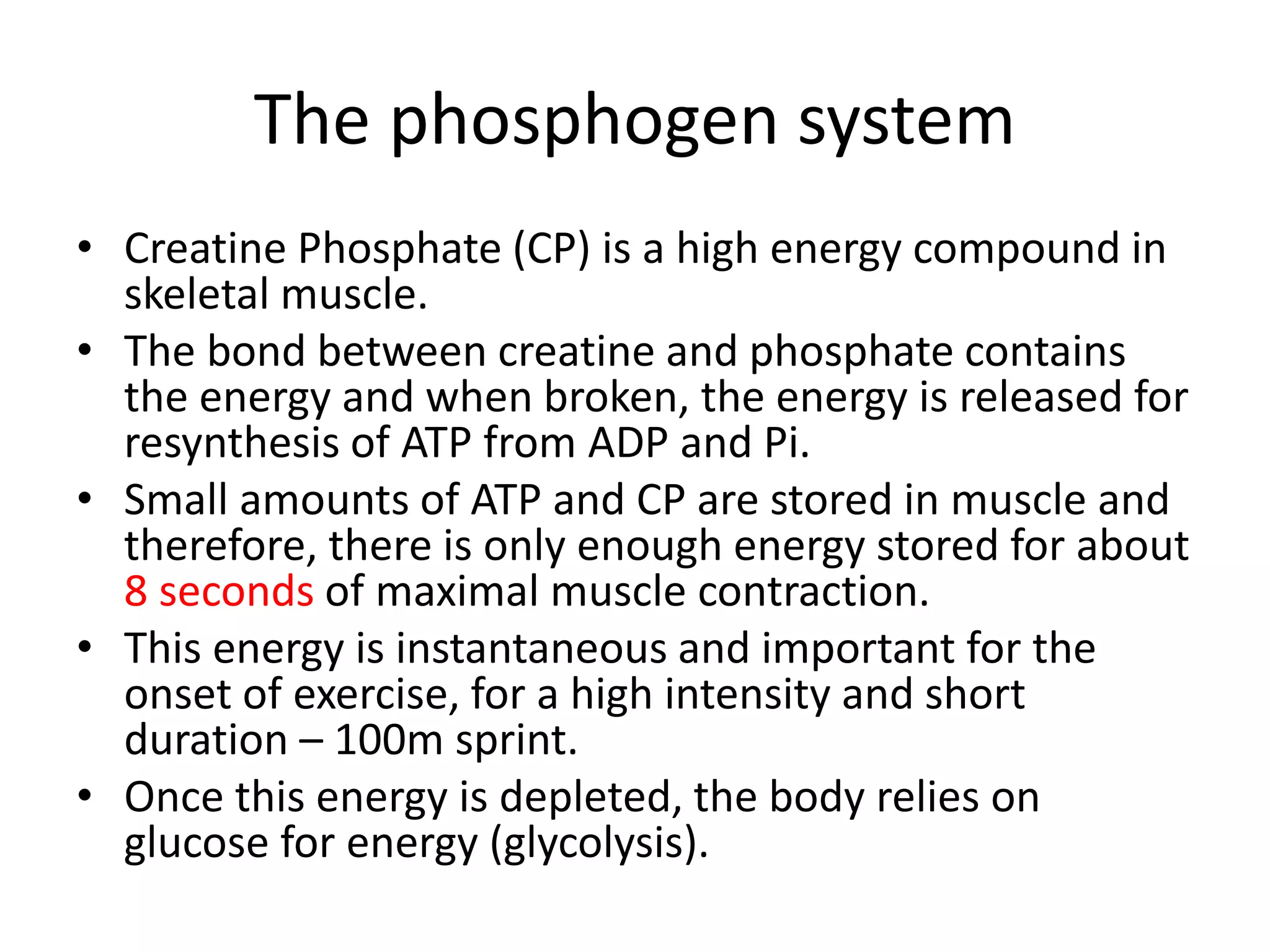 The phosphogen system

• Creatine Phosphate (CP) is a high energy compound in skeletal muscle.
• The bond between creatine and phosphate contains the energy and when broken, the energy is released for resynthesis of ATP from ADP and Pi.
• Small amounts of ATP and CP are stored in muscle and therefore, there is only enough energy stored for about 8 seconds of maximal muscle contraction.
• This energy is instantaneous and important for the onset of exercise, for a high intensity and short duration – 100m sprint.
• Once this energy is depleted, the body relies on glucose for energy (glycolysis).